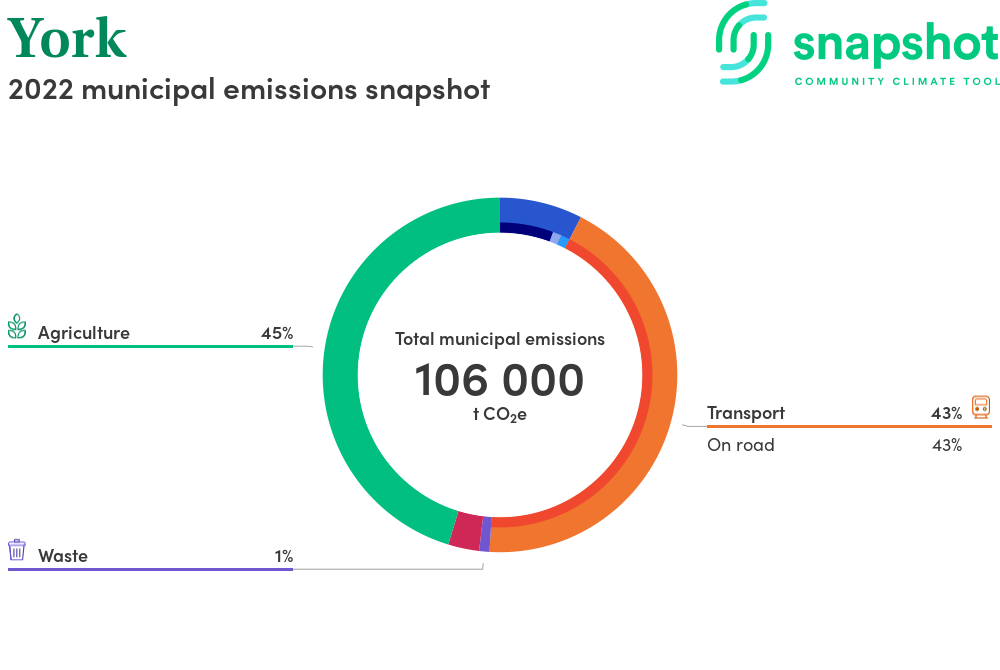 York

2022 municipal emissions snapshot

snapshot
COMMUNITY CLIMATE TOOL

Agriculture 45%

Total municipal emissions
106 000
t $CO_2e$

Transport 43%
On road 43%

Waste 1%